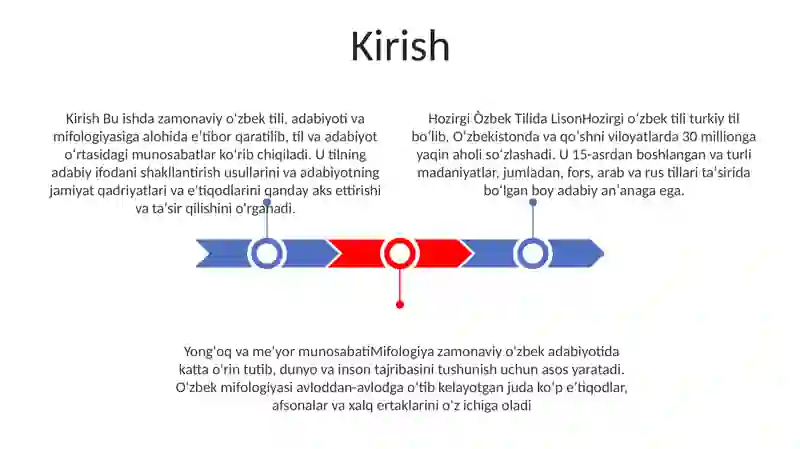 Kirish

Kirish Bu ishda zamonaviy oʻzbek tili, adabiyoti va mifologiyasiga alohida eʼtibor qaratilib, til va adabiyot oʻrtasidagi munosabatlar koʻrib chiqiladi. U tilning adabiy ifodani shakllantirish usullarini va adabiyotning jamiyat qadriyatlari va eʼtiqodlarini qanday aks ettirishi va taʼsir qilishini oʻrganadi.

Hozirgi Òzbek Tilida LisonHozirgi oʻzbek tili turkiy til boʻlib, Oʻzbekistonda va qoʻshni viloyatlarda 30 millionga yaqin aholi soʻzlashadi. U 15-asrdan boshlangan va turli madaniyatlar, jumladan, fors, arab va rus tillari taʼsirida boʻlgan boy adabiy anʼanaga ega.

Yong'oq va me'yor munosabatiMifologiya zamonaviy oʻzbek adabiyotida katta oʻrin tutib, dunyo va inson tajribasini tushunish uchun asos yaratadi. Oʻzbek mifologiyasi avloddan-avlodga oʻtib kelayotgan juda koʻp eʼtiqodlar, afsonalar va xalq ertaklarini oʻz ichiga oladi